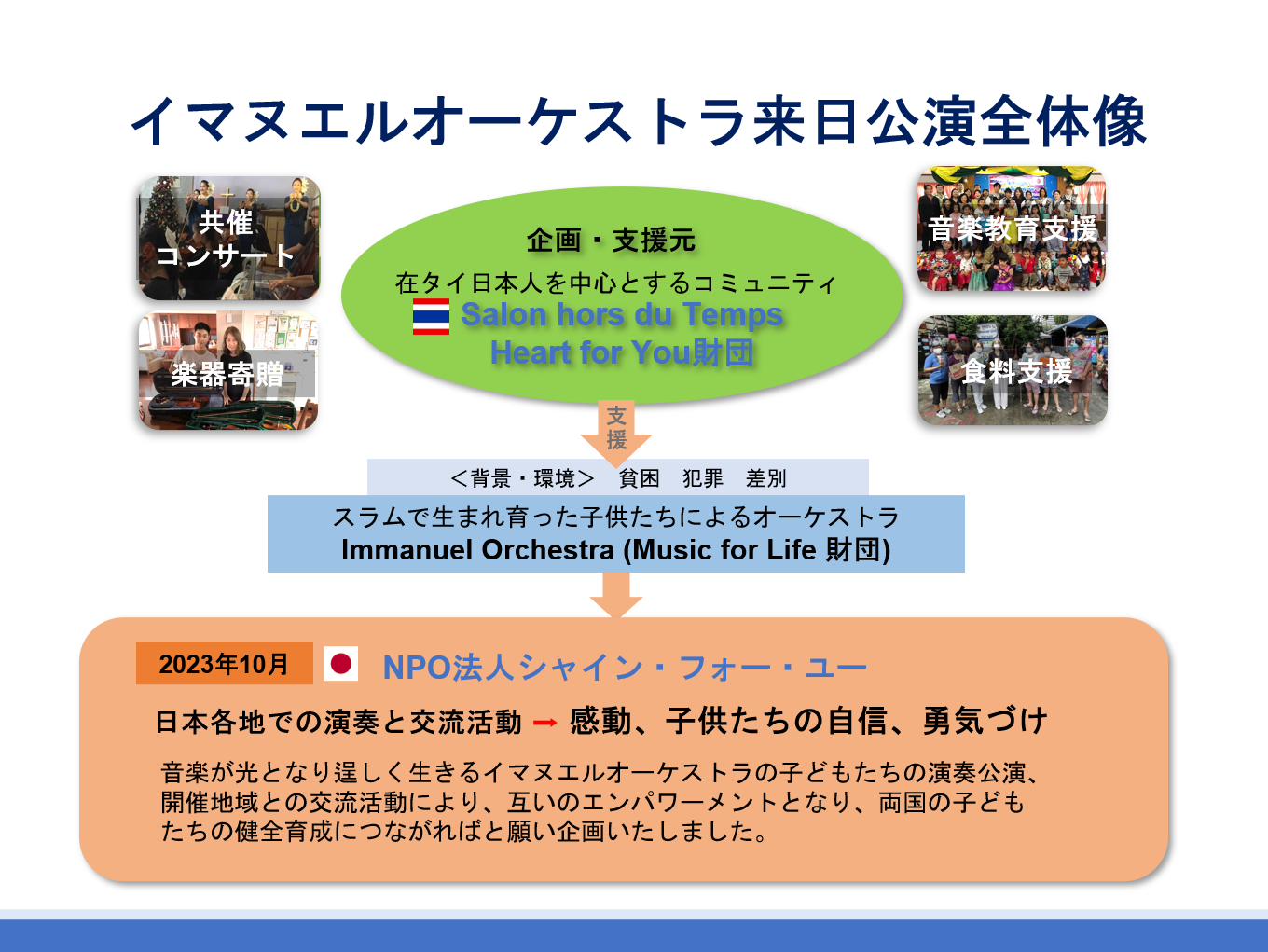 イマヌエルオーケストラ来日公演全体像

共催
コンサート

楽器寄贈

企画・支援元
在タイ日本人を中心とするコミュニティ
Salon hors du Temps
Heart for You財団

音楽教育支援

食料支援

支援

＜背景・環境＞　貧困　犯罪　差別

スラムで生まれ育った子供たちによるオーケストラ
Immanuel Orchestra (Music for Life 財団)

2023年10月

NPO法人シャイン・フォー・ユー

日本各地での演奏と交流活動 → 感動、子供たちの自信、勇気づけ

音楽が光となり逞しく生きるイマヌエルオーケストラの子どもたちの演奏公演、開催地域との交流活動により、互いのエンパワーメントとなり、両国の子どもたちの健全育成につながればと願い企画いたしました。